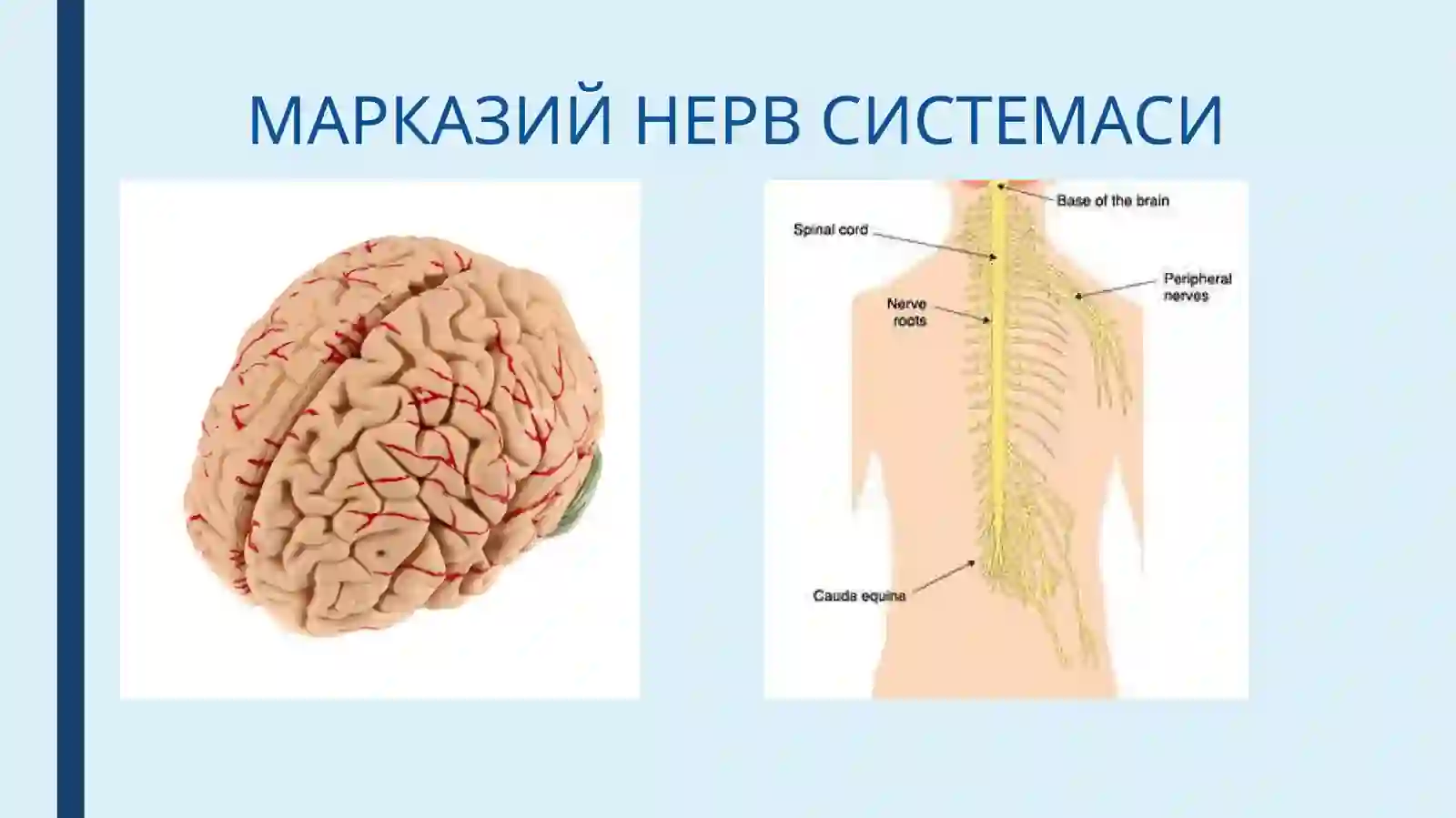 МАРКАЗИЙ НЕРВ СИСТЕМАСИ

Base of the brain

Spinal cord

Peripheral nerves

Nerve roots

Cauda equina